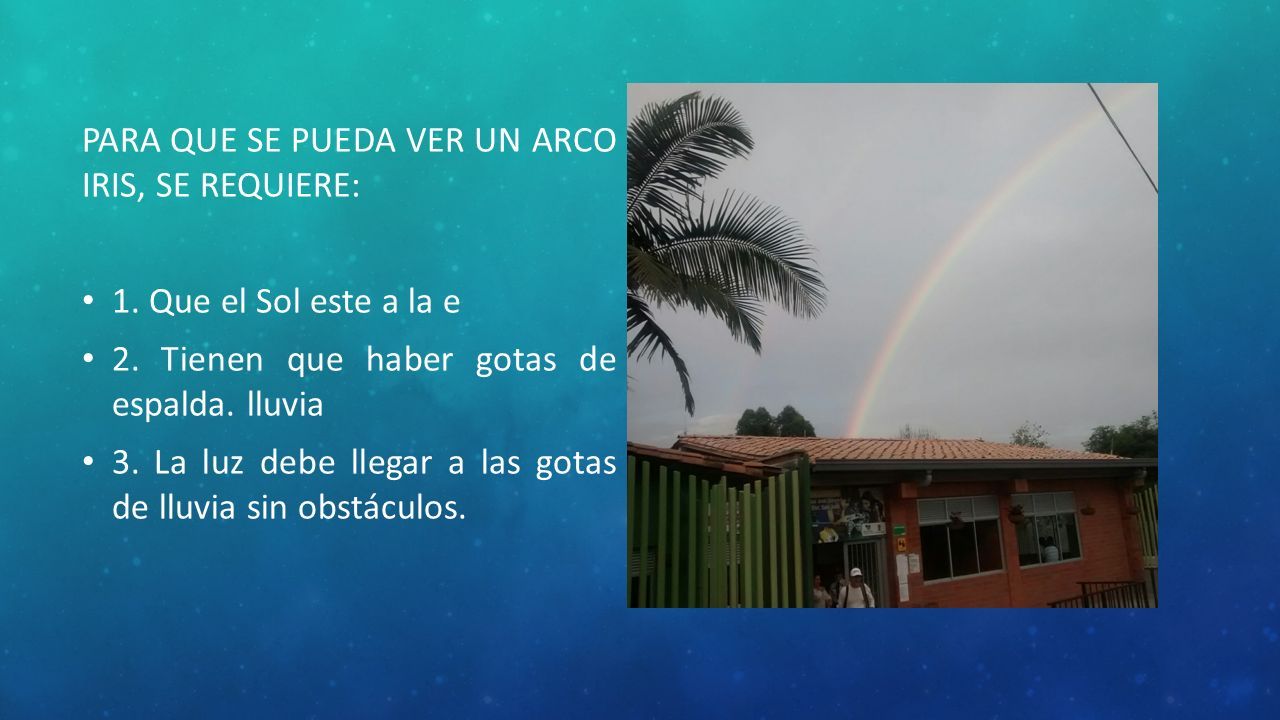 PARA QUE SE PUEDA VER UN ARCO IRIS, SE REQUIERE:

• 1. Que el Sol este a la e

• 2. Tienen que haber gotas de espalda. lluvia

• 3. La luz debe llegar a las gotas de lluvia sin obstáculos.